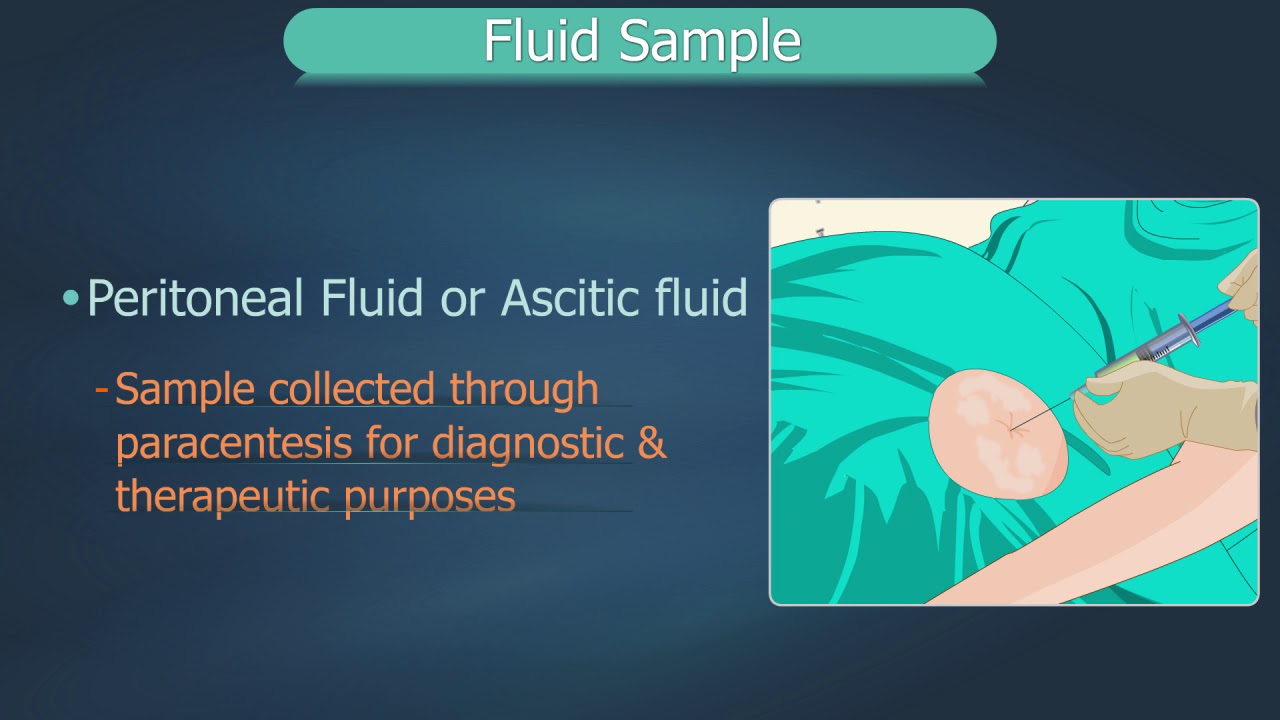 Fluid Sample

• Peritoneal Fluid or Ascitic fluid

- Sample collected through paracentesis for diagnostic & therapeutic purposes